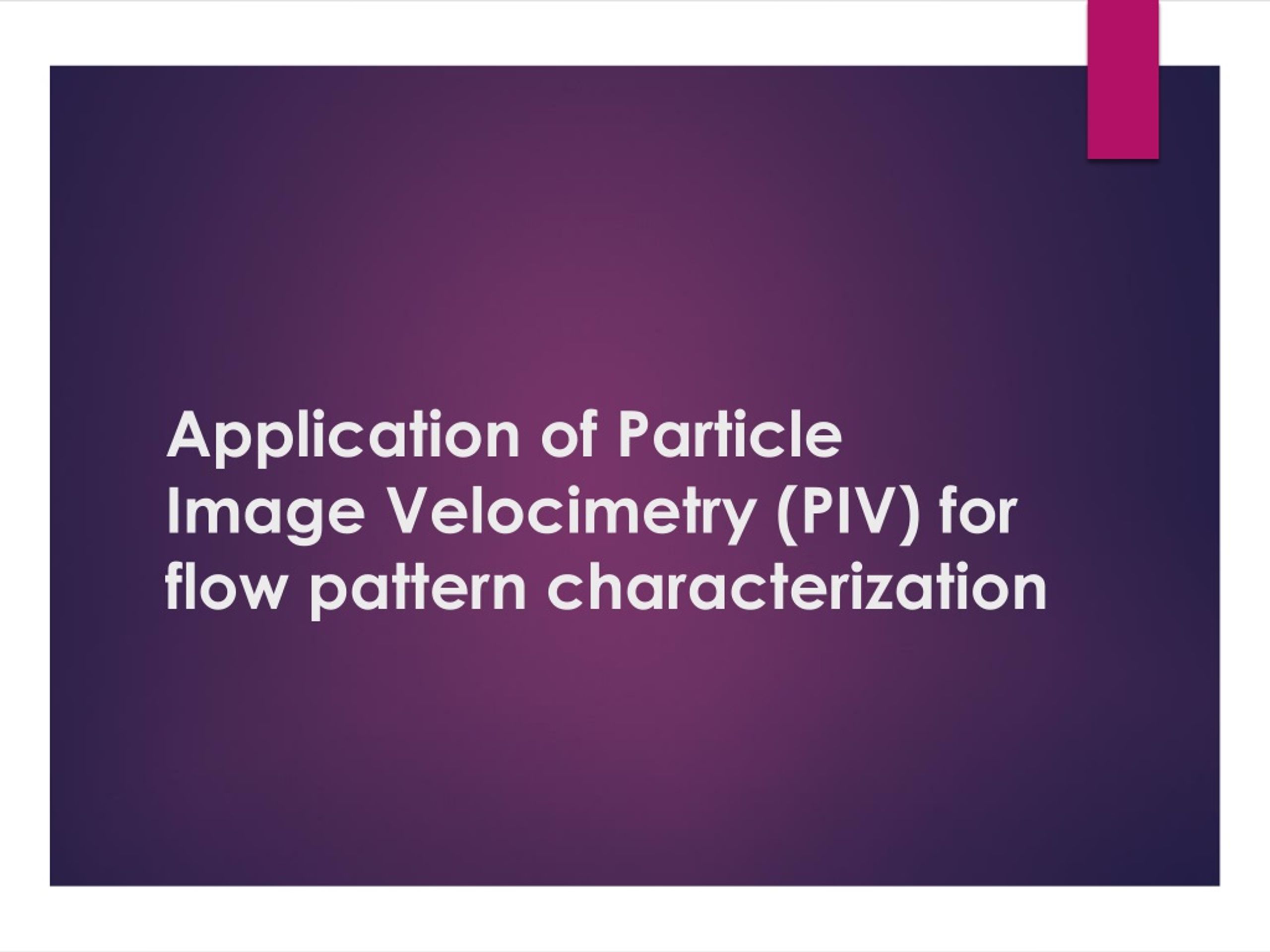 Application of Particle Image Velocimetry (PIV) for flow pattern characterization